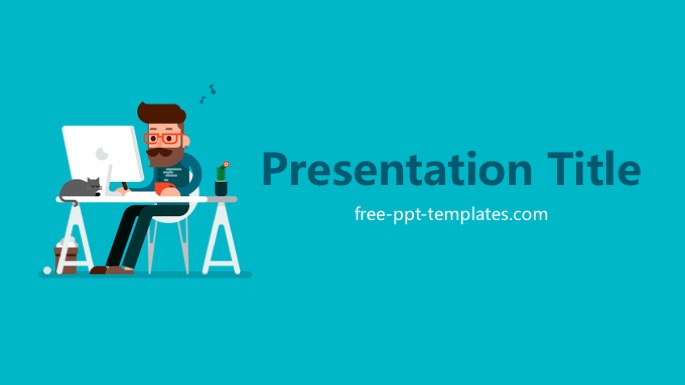 Presentation Title

free-ppt-templates.com